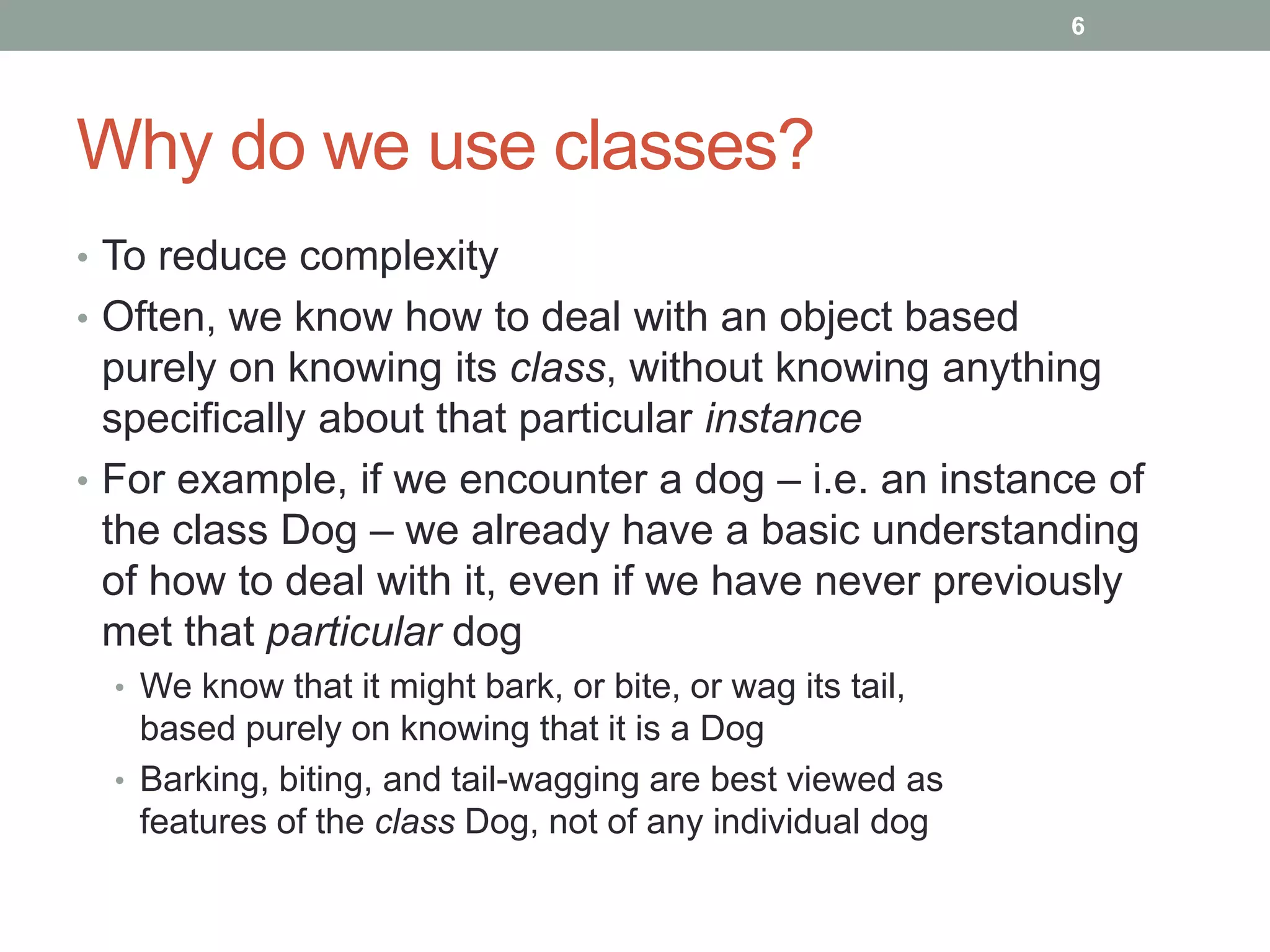 6

Why do we use classes?

• To reduce complexity
• Often, we know how to deal with an object based purely on knowing its class, without knowing anything specifically about that particular instance
• For example, if we encounter a dog – i.e. an instance of the class Dog – we already have a basic understanding of how to deal with it, even if we have never previously met that particular dog
  • We know that it might bark, or bite, or wag its tail, based purely on knowing that it is a Dog
  • Barking, biting, and tail-wagging are best viewed as features of the class Dog, not of any individual dog